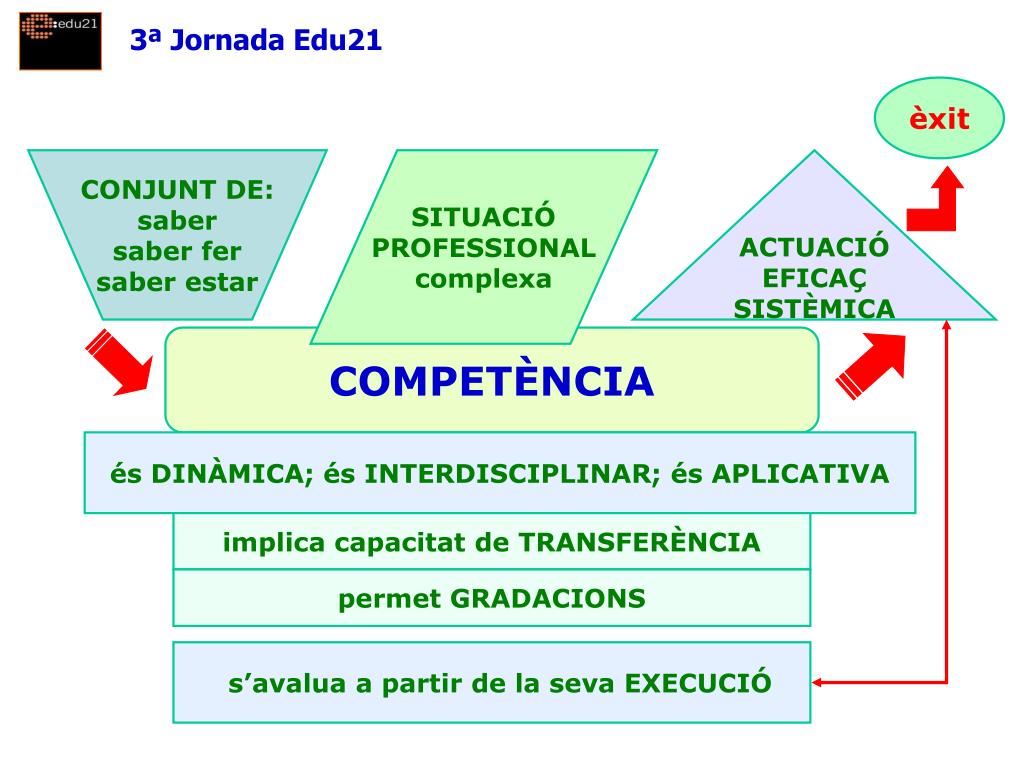 edu21

3ª Jornada Edu21

èxit

CONJUNT DE:
saber
saber fer
saber estar

SITUACIÓ
PROFESSIONAL
complexa

ACTUACIÓ
EFICAÇ
SISTÈMICA

COMPETÈNCIA

és DINÀMICA; és INTERDISCIPLINAR; és APLICATIVA

implica capacitat de TRANSFERÈNCIA

permet GRADACIONS

s'avalua a partir de la seva EXECUCIÓ